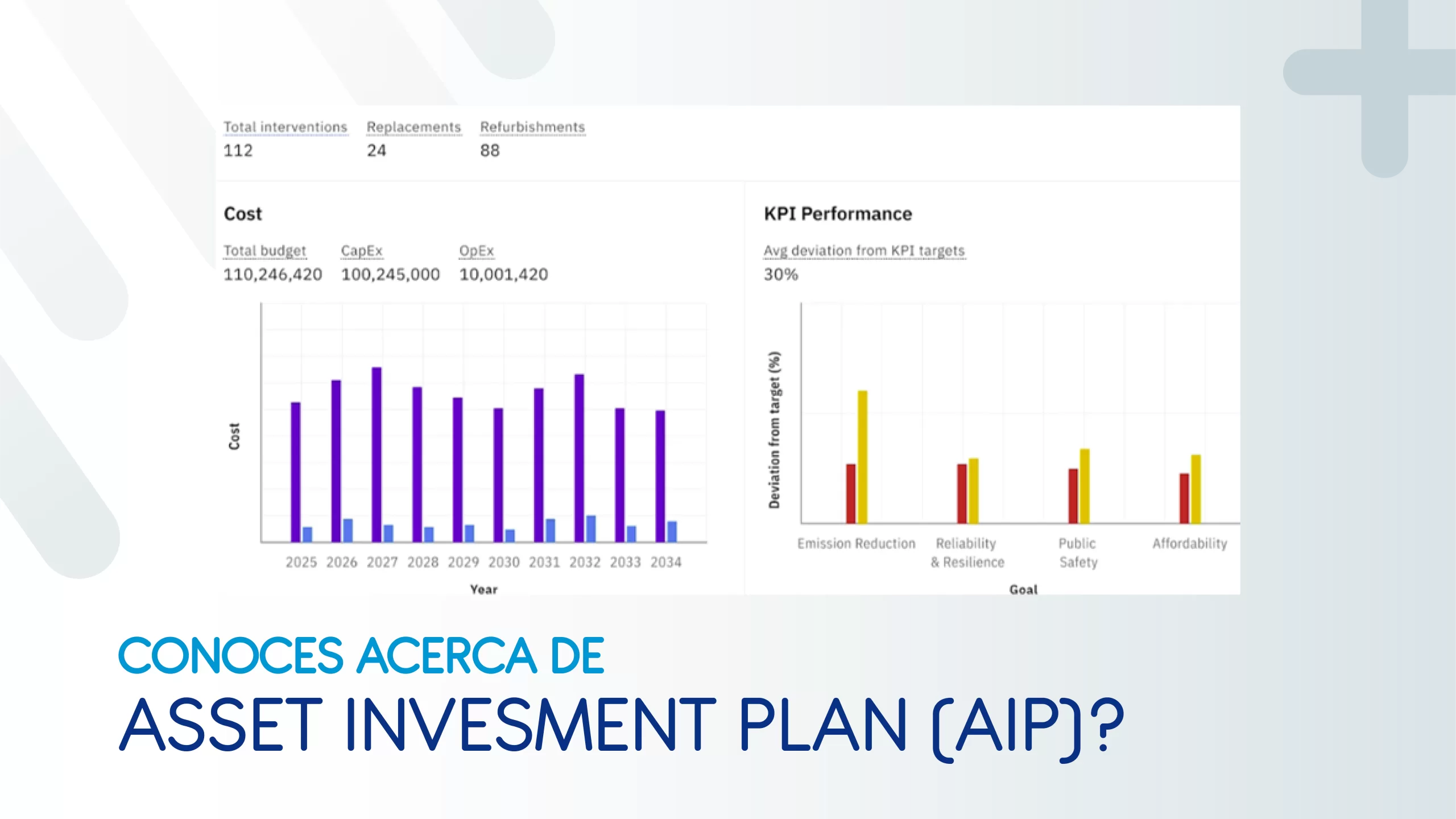 Total interventions
112

Replacements
24

Refurbishments
88

Cost

Total budget
110,246,420

CapEx
100,245,000

OpEx
10,001,420

Cost

2025 2026 2027 2028 2029 2030 2031 2032 2033 2034

Year

KPI Performance

Avg deviation from KPI targets
30%

Deviation from target (%)

Emission Reduction
Reliability & Resilience
Public Safety
Affordability

Goal

CONOCES ACERCA DE
ASSET INVESMENT PLAN (AIP)?